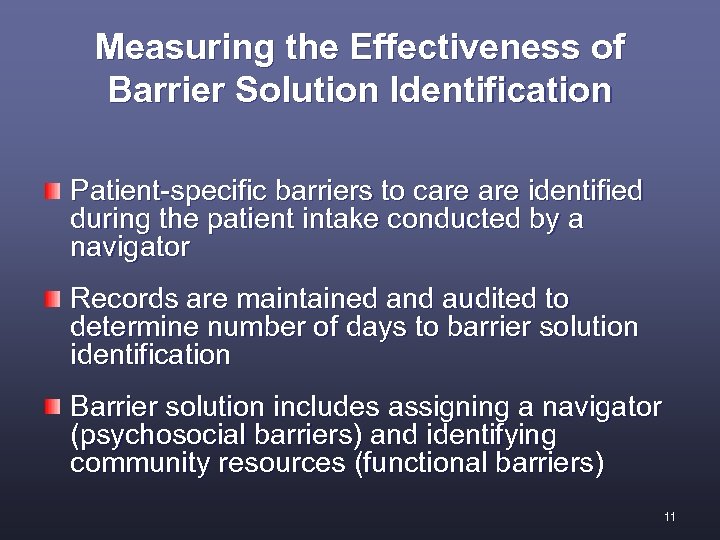 Measuring the Effectiveness of Barrier Solution Identification

Patient-specific barriers to care are identified during the patient intake conducted by a navigator

Records are maintained and audited to determine number of days to barrier solution identification

Barrier solution includes assigning a navigator (psychosocial barriers) and identifying community resources (functional barriers)

11